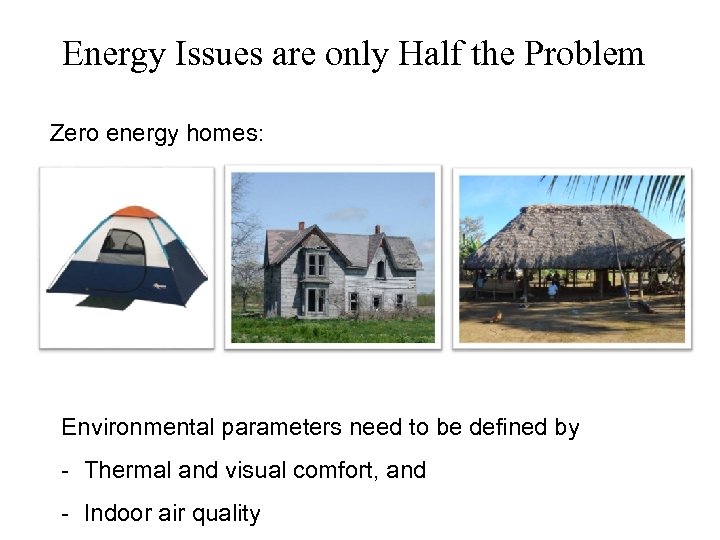 Energy Issues are only Half the Problem

Zero energy homes:

Environmental parameters need to be defined by

- Thermal and visual comfort, and

- Indoor air quality